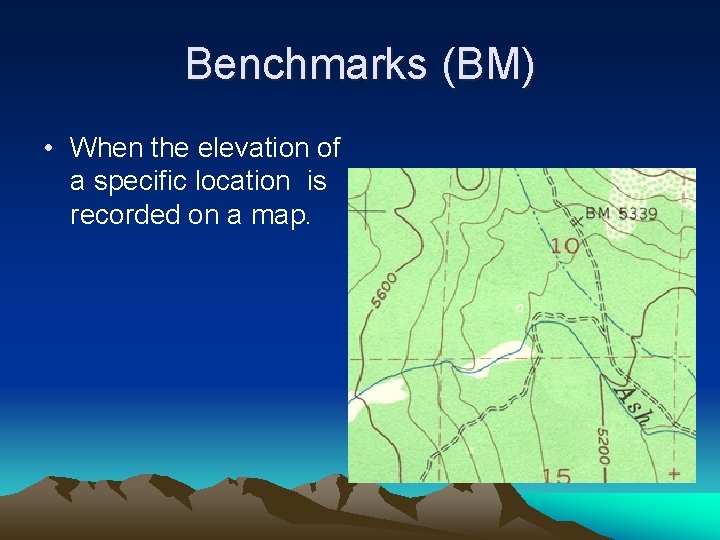 Benchmarks (BM)

• When the elevation of a specific location is recorded on a map.

BM 5339
10
5600
Ash
5200
15